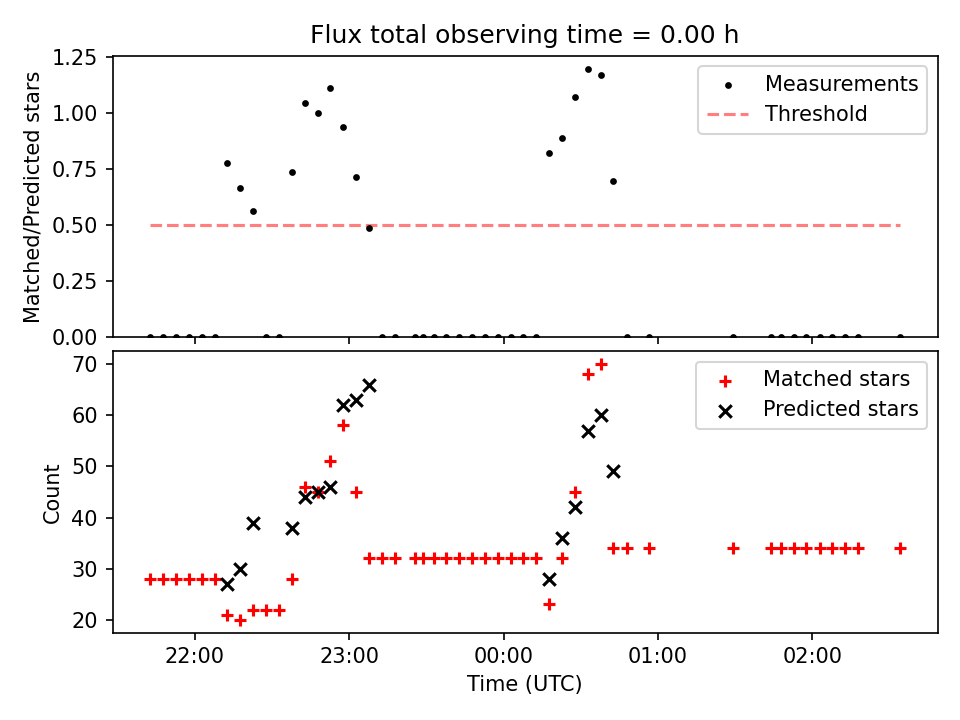 Flux total observing time = 0.00 h

Matched/Predicted stars

1.25
1.00
0.75
0.50
0.25
0.00

Measurements
Threshold

Count

70
60
50
40
30
20

Matched stars
Predicted stars

22:00
23:00
00:00
01:00
02:00

Time (UTC)